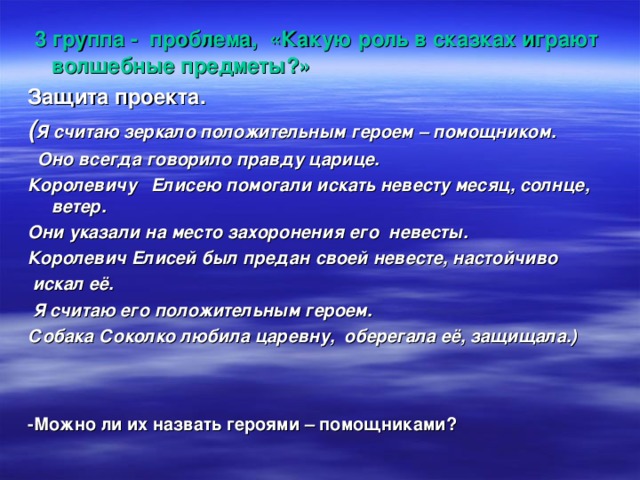 3 группа - проблема, «Какую роль в сказках играют волшебные предметы?»

Защита проекта.

(Я считаю зеркало положительным героем – помощником.

Оно всегда говорило правду царице.

Королевичу Елисею помогали искать невесту месяц, солнце, ветер.

Они указали на место захоронения его невесты.

Королевич Елисей был предан своей невесте, настойчиво искал её.

Я считаю его положительным героем.

Собака Соколко любила царевну, оберегала её, защищала.)

-Можно ли их назвать героями – помощниками?